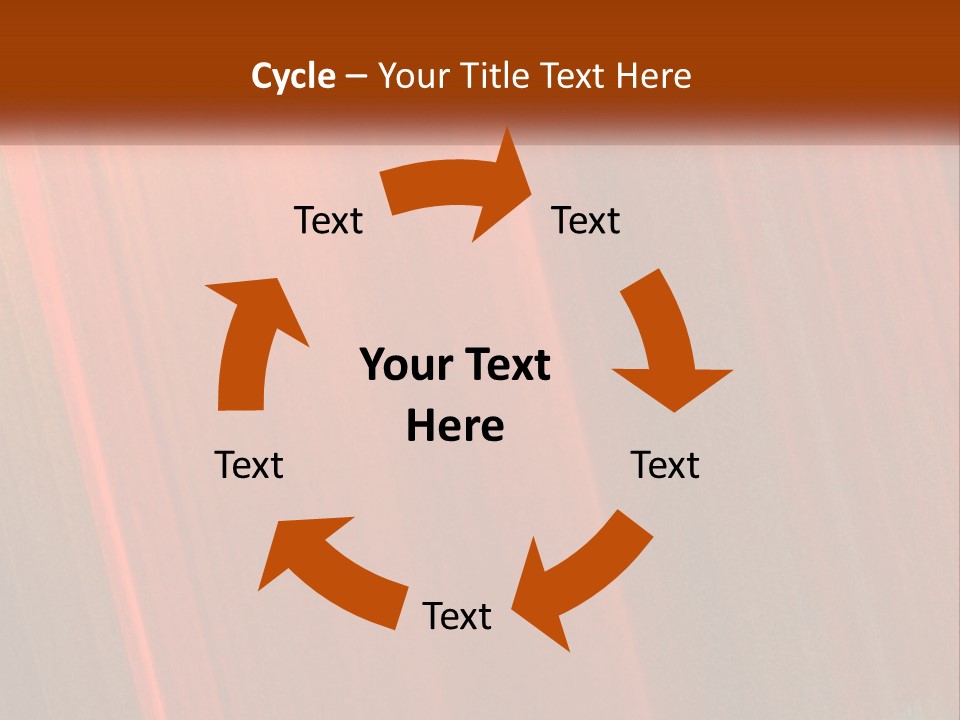 Cycle – Your Title Text Here

Text

Text

Your Text Here

Text

Text

Text